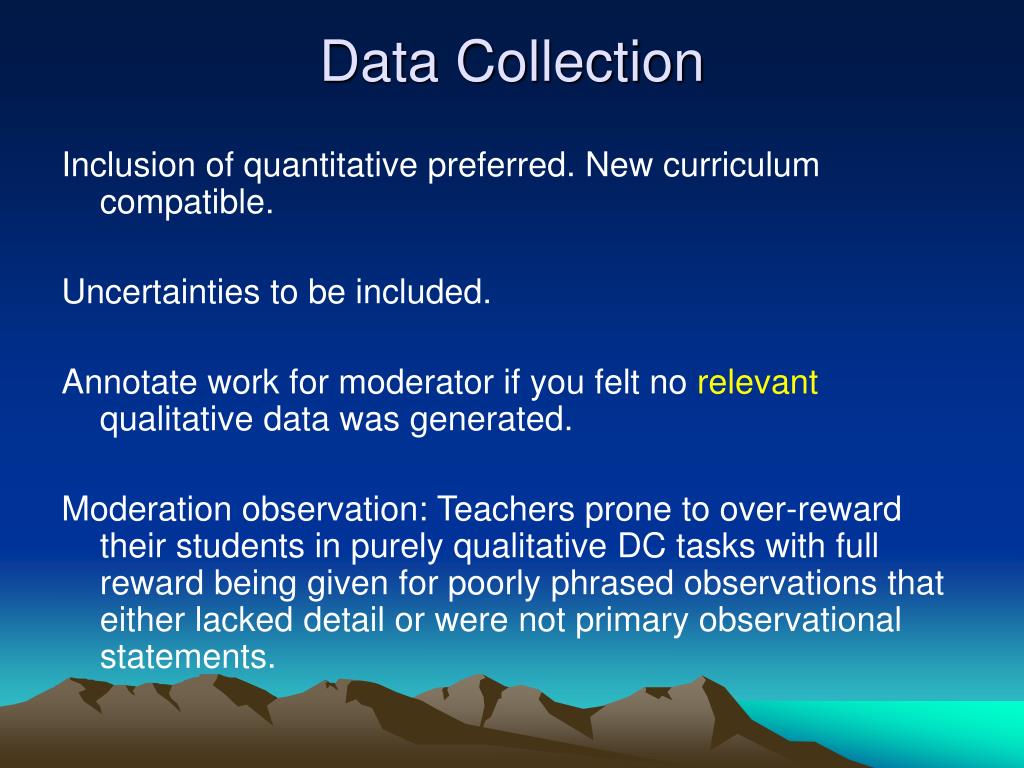 Data Collection

Inclusion of quantitative preferred. New curriculum compatible.

Uncertainties to be included.

Annotate work for moderator if you felt no relevant qualitative data was generated.

Moderation observation: Teachers prone to over-reward their students in purely qualitative DC tasks with full reward being given for poorly phrased observations that either lacked detail or were not primary observational statements.